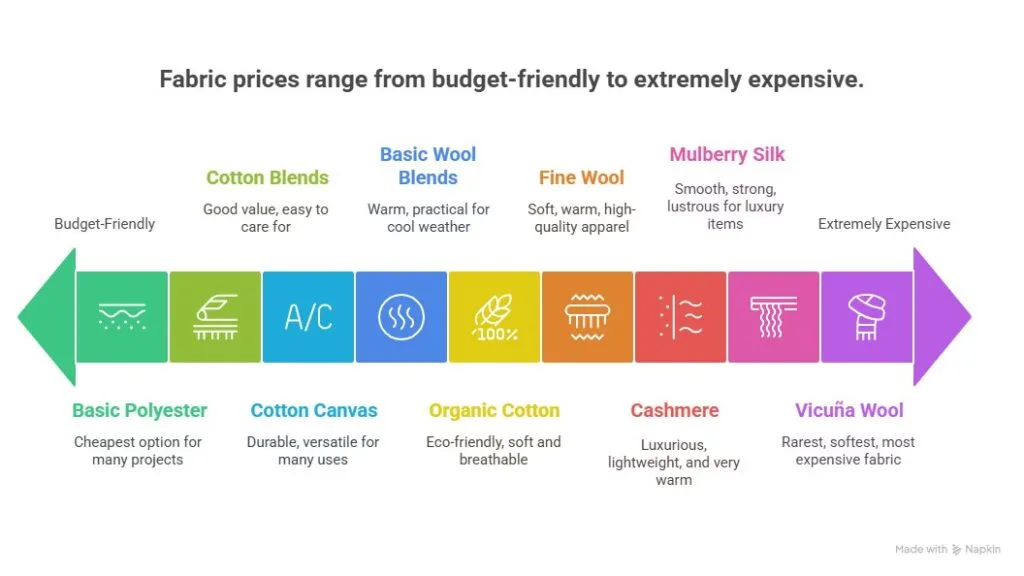 Fabric prices range from budget-friendly to extremely expensive.

Budget-Friendly

Cotton Blends
Good value, easy to care for

Basic Wool Blends
Warm, practical for cool weather

Fine Wool
Soft, warm, high-quality apparel

Mulberry Silk
Smooth, strong, lustrous for luxury items

Extremely Expensive

A/C

100%

Basic Polyester
Cheapest option for many projects

Cotton Canvas
Durable, versatile for many uses

Organic Cotton
Eco-friendly, soft and breathable

Cashmere
Luxurious, lightweight, and very warm

Vicuña Wool
Rarest, softest, most expensive fabric

Made with Napkin